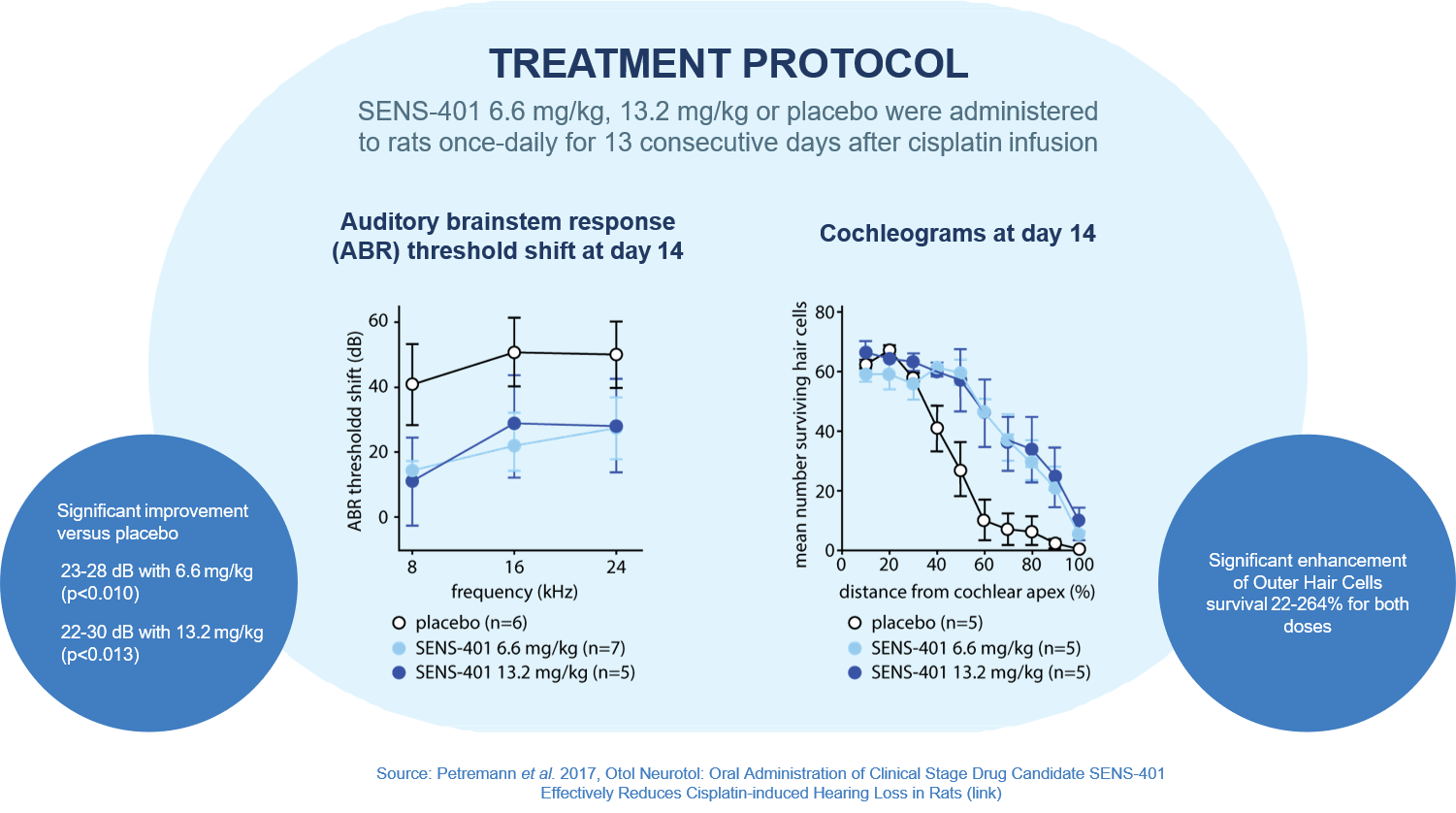 TREATMENT PROTOCOL

SENS-401 6.6 mg/kg, 13.2 mg/kg or placebo were administered to rats once-daily for 13 consecutive days after cisplatin infusion

Auditory brainstem response (ABR) threshold shift at day 14

ABR thresholdd shift (dB)

60
40
20
0

8
16
24

frequency (kHz)

placebo (n=6)
SENS-401 6.6 mg/kg (n=7)
SENS-401 13.2 mg/kg (n=5)

Cochleograms at day 14

mean number surviving hair cells

80
60
40
20
0

0
20
40
60
80
100

distance from cochlear apex (%)

placebo (n=5)
SENS-401 6.6 mg/kg (n=5)
SENS-401 13.2 mg/kg (n=5)

Significant improvement versus placebo

23-28 dB with 6.6 mg/kg (p<0.010)

22-30 dB with 13.2 mg/kg (p<0.013)

Significant enhancement of Outer Hair Cells survival 22-264% for both doses

Source: Petremann et al. 2017, Otol Neurotol: Oral Administration of Clinical Stage Drug Candidate SENS-401 Effectively Reduces Cisplatin-induced Hearing Loss in Rats (link)